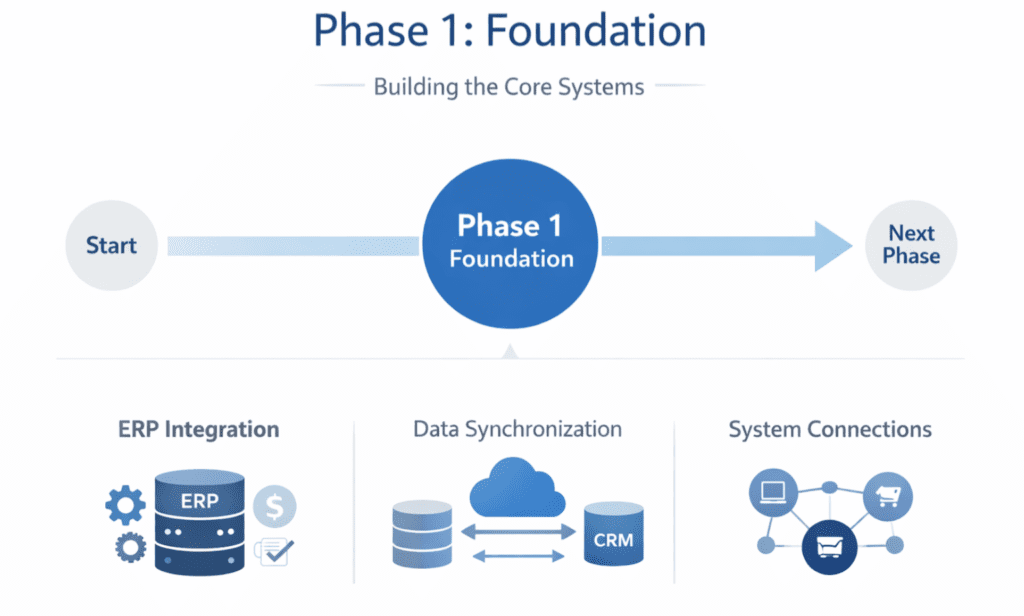 Phase 1: Foundation

Building the Core Systems

Start

Phase 1
Foundation

Next Phase

ERP Integration

ERP

$

Data Synchronization

CRM

System Connections